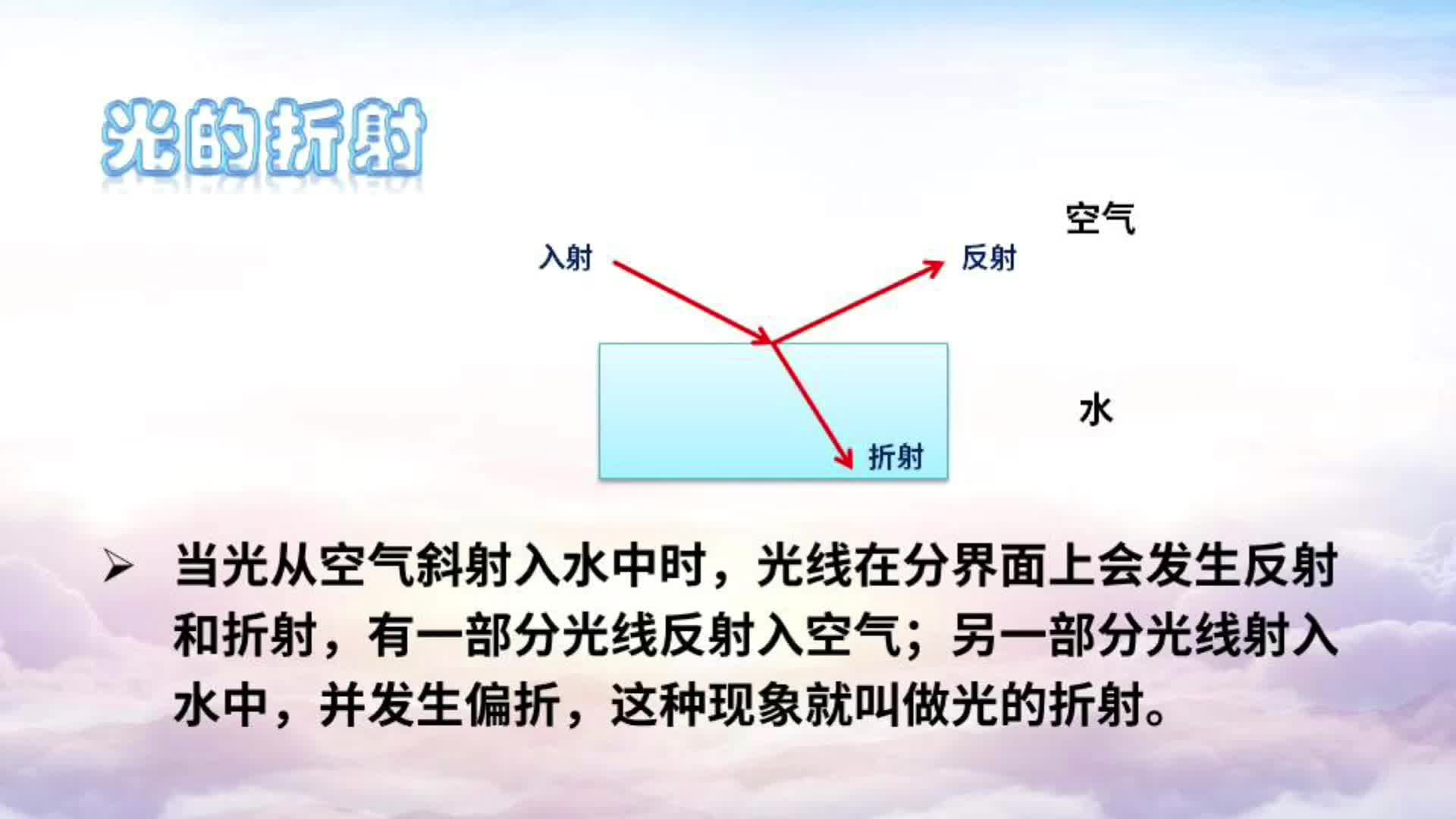 光的折射

空气

入射

反射

水

折射

➢ 当光从空气斜射入水中时，光线在分界面上会发生反射和折射，有一部分光线反射入空气；另一部分光线射入水中，并发生偏折，这种现象就叫做光的折射。